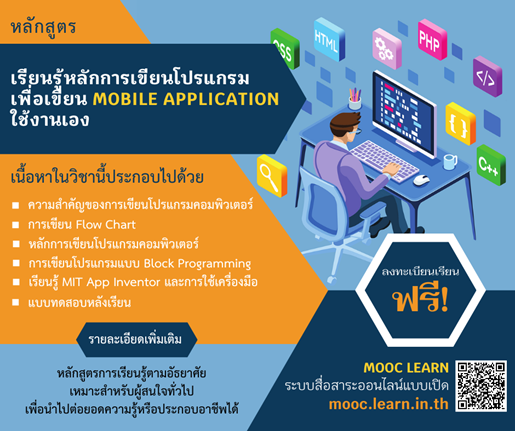 หลักสูตร

เรียนรู้หลักการเขียนโปรแกรม เพื่อเขียน MOBILE APPLICATION ใช้งานเอง

CSS
HTML
PHP
</>
{ }
C++

เนื้อหาในวิชานี้ประกอบไปด้วย

■ ความสำคัญของการเขียนโปรแกรมคอมพิวเตอร์
■ การเขียน Flow Chart
■ หลักการเขียนโปรแกรมคอมพิวเตอร์
■ การเขียนโปรแกรมแบบ Block Programming
■ เรียนรู้ MIT App Inventor และการใช้เครื่องมือ
■ แบบทดสอบหลังเรียน

ลงทะเบียนเรียน
ฟรี!

รายละเอียดเพิ่มเติม

หลักสูตรการเรียนรู้ตามอัธยาศัย
เหมาะสำหรับผู้สนใจทั่วไป
เพื่อนำไปต่อยอดความรู้หรือประกอบอาชีพได้

MOOC LEARN
ระบบสื่อสาระออนไลน์แบบเปิด
mooc.learn.in.th